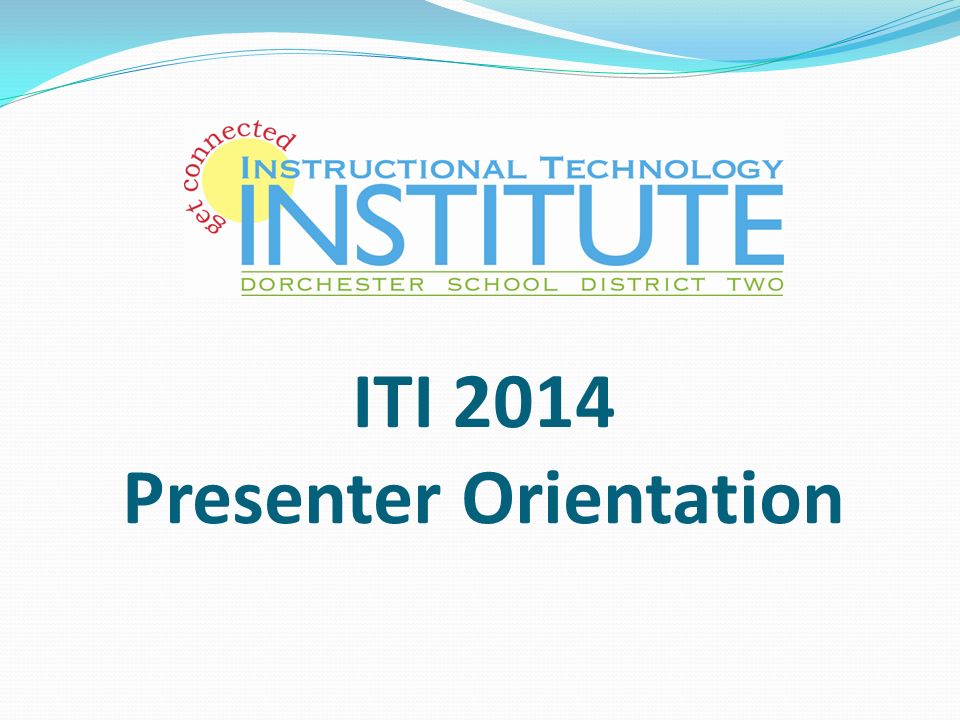 get connected
INSTRUCTIONAL TECHNOLOGY
INSTITUTE
DORCHESTER SCHOOL DISTRICT TWO

ITI 2014
Presenter Orientation